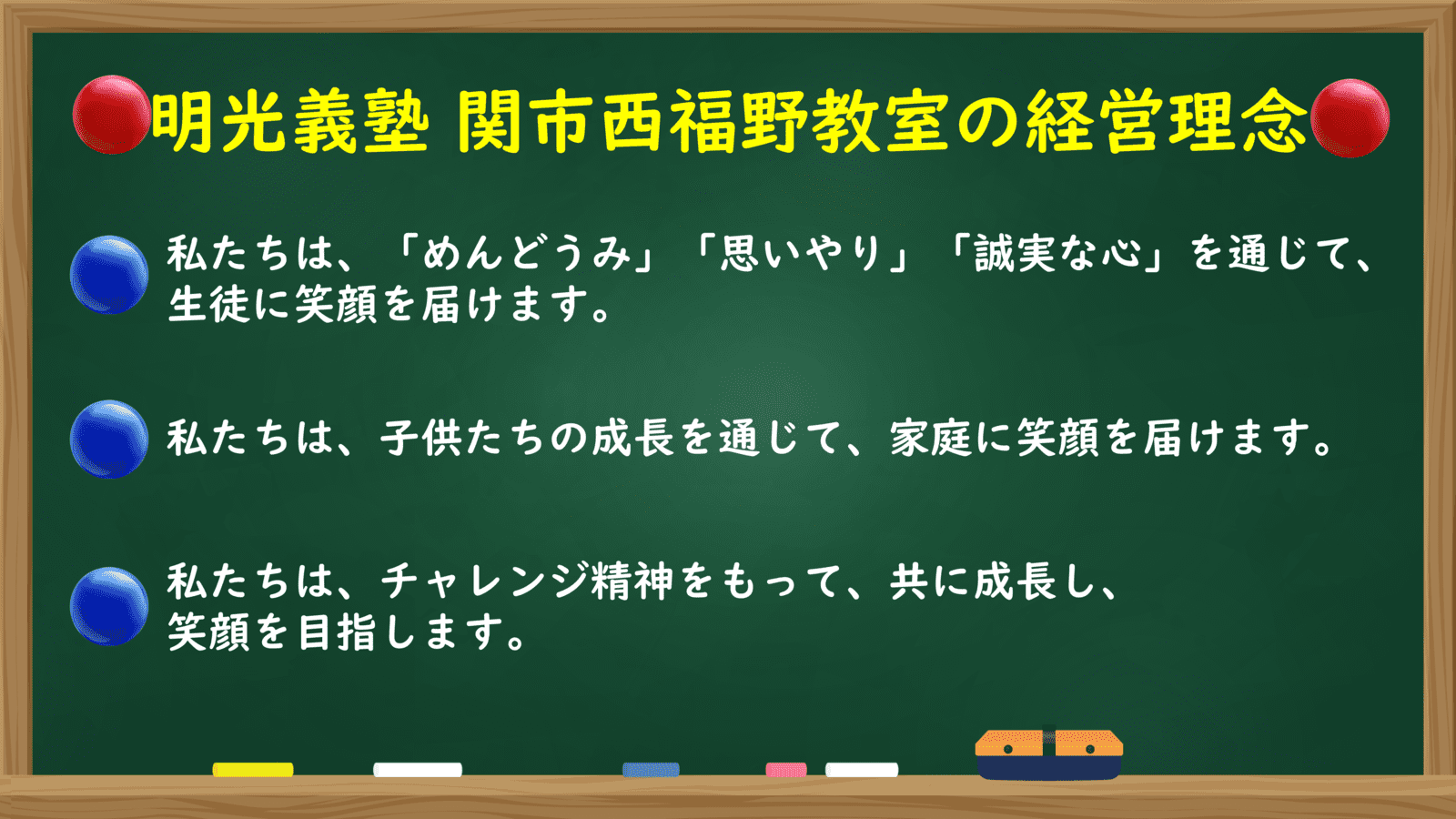 明光義塾 関市西福野教室の経営理念

私たちは、「めんどうみ」「思いやり」「誠実な心」を通じて、生徒に笑顔を届けます。

私たちは、子供たちの成長を通じて、家庭に笑顔を届けます。

私たちは、チャレンジ精神をもって、共に成長し、笑顔を目指します。